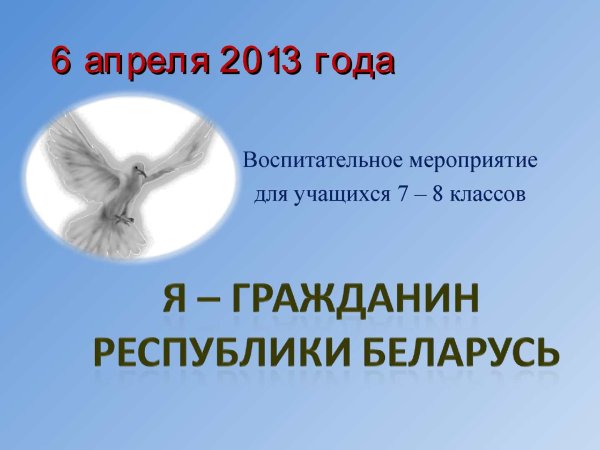 6 апреля 2013 года

Воспитательное мероприятие для учащихся 7 – 8 классов

Я – ГРАЖДАНИН РЕСПУБЛИКИ БЕЛАРУСЬ